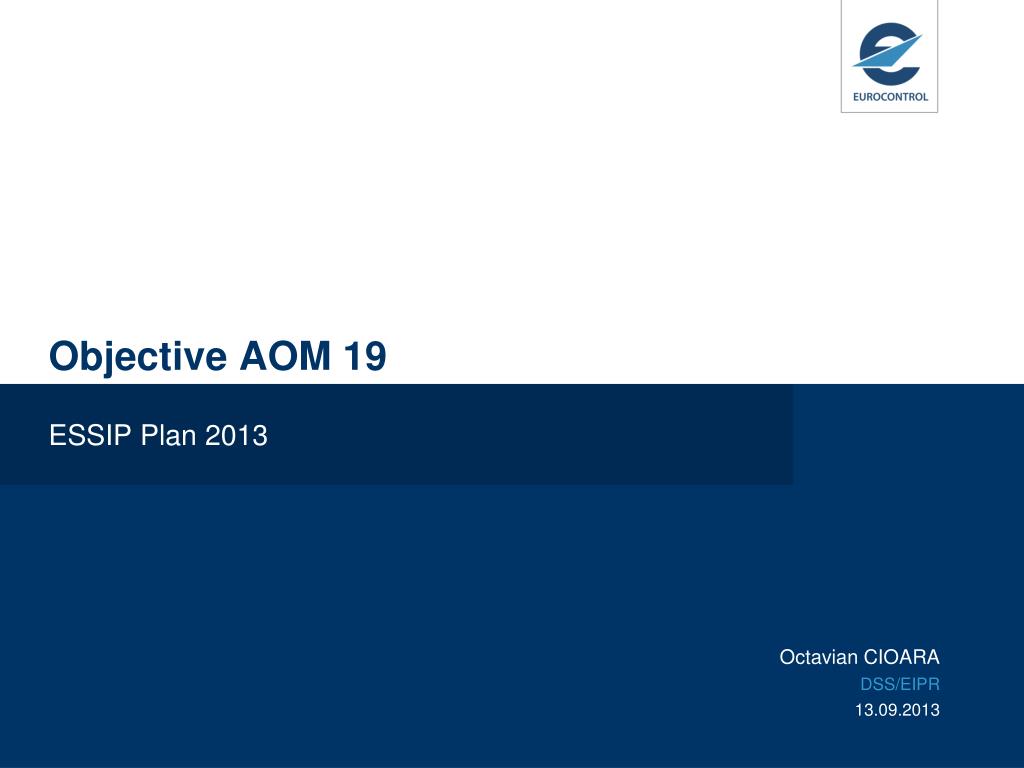 EUROCONTROL

Objective AOM 19

ESSIP Plan 2013

Octavian CIOARA
DSS/EIPR
13.09.2013